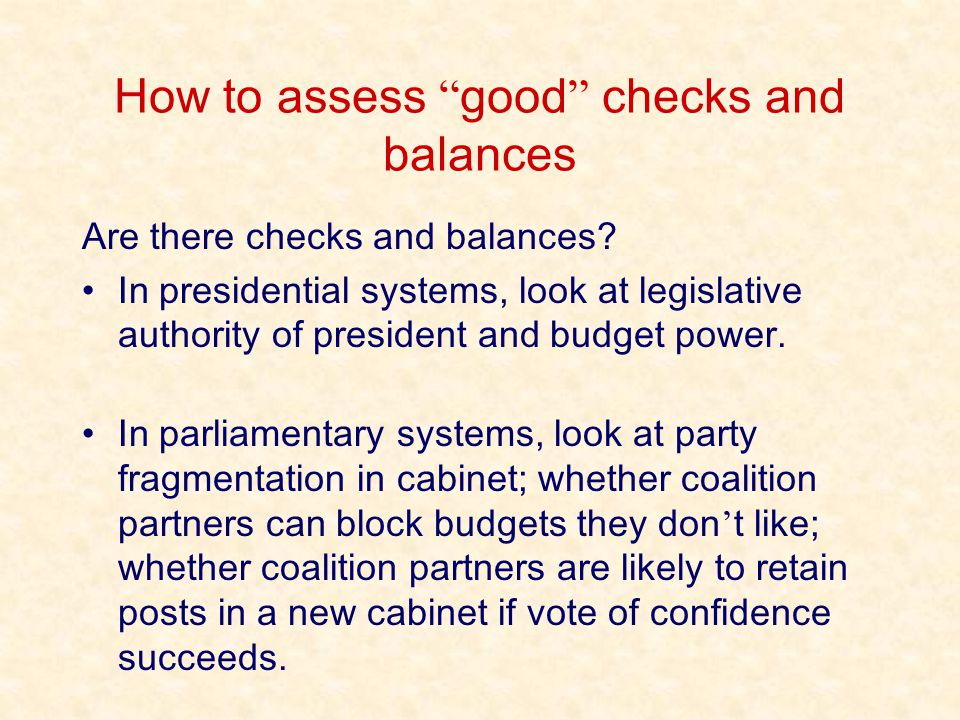 How to assess “good” checks and balances

Are there checks and balances?

• In presidential systems, look at legislative authority of president and budget power.

• In parliamentary systems, look at party fragmentation in cabinet; whether coalition partners can block budgets they don’t like; whether coalition partners are likely to retain posts in a new cabinet if vote of confidence succeeds.